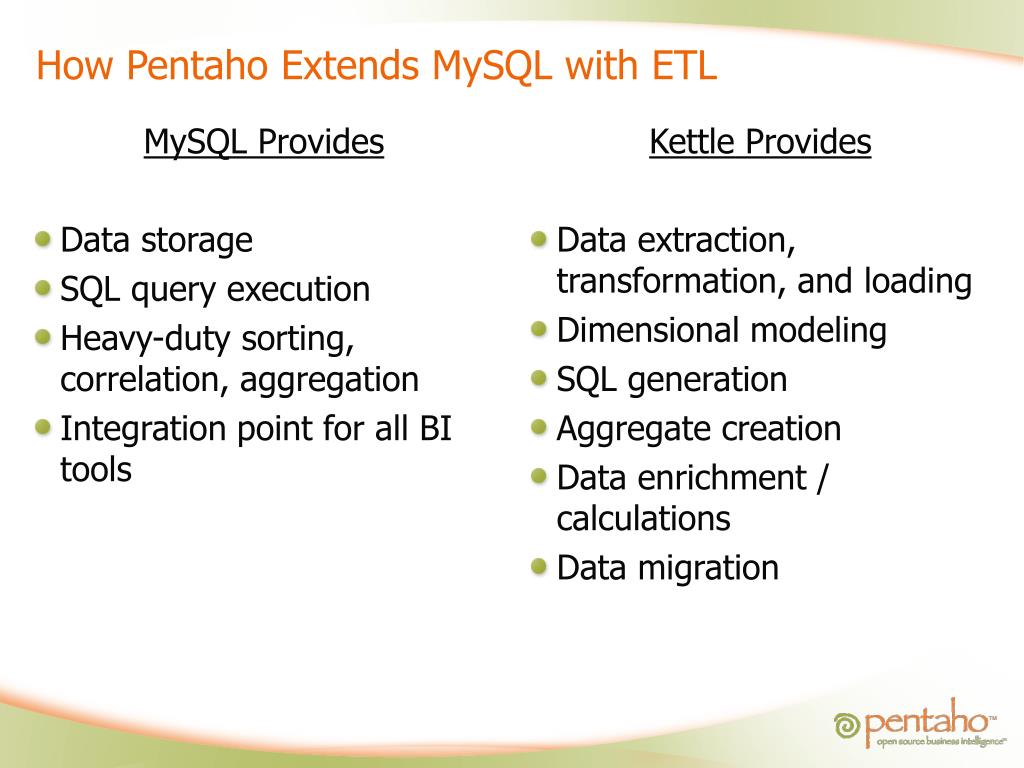 How Pentaho Extends MySQL with ETL

MySQL Provides

- Data storage
- SQL query execution
- Heavy-duty sorting, correlation, aggregation
- Integration point for all BI tools

Kettle Provides

- Data extraction, transformation, and loading
- Dimensional modeling
- SQL generation
- Aggregate creation
- Data enrichment / calculations
- Data migration

pentaho™
open source business intelligence™